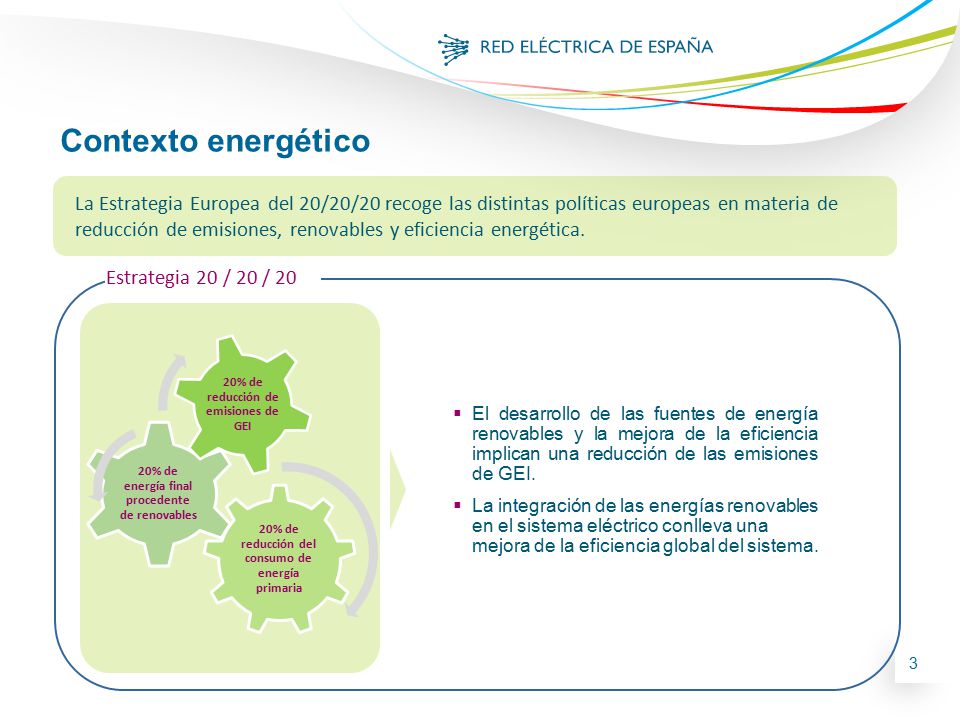 RED ELÉCTRICA DE ESPAÑA

Contexto energético

La Estrategia Europea del 20/20/20 recoge las distintas políticas europeas en materia de reducción de emisiones, renovables y eficiencia energética.

Estrategia 20 / 20 / 20

20% de reducción de emisiones de GEI

20% de energía final procedente de renovables

20% de reducción del consumo de energía primaria

▪ El desarrollo de las fuentes de energía renovables y la mejora de la eficiencia implican una reducción de las emisiones de GEI.

▪ La integración de las energías renovables en el sistema eléctrico conlleva una mejora de la eficiencia global del sistema.

3